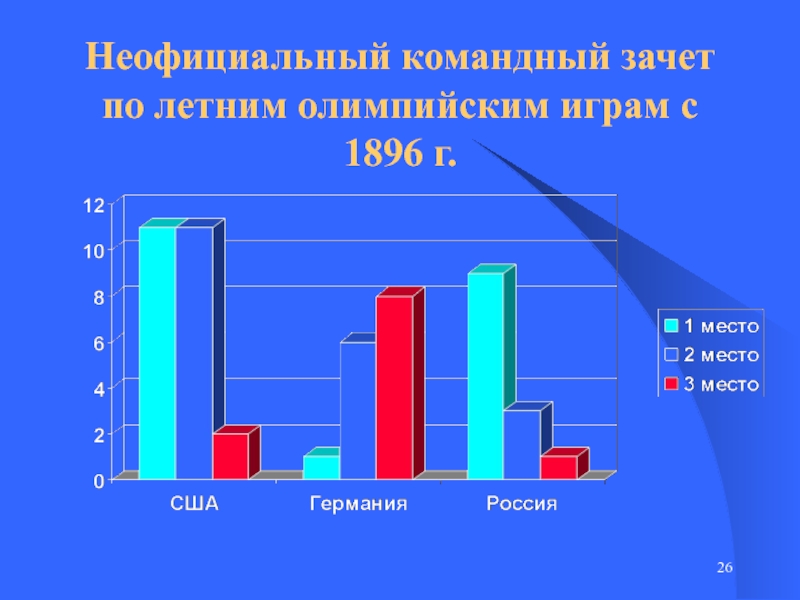 Неофициальный командный зачет по летним олимпийским играм с 1896 г.

12
10
8
6
4
2
0

США
Германия
Россия

1 место
2 место
3 место

26